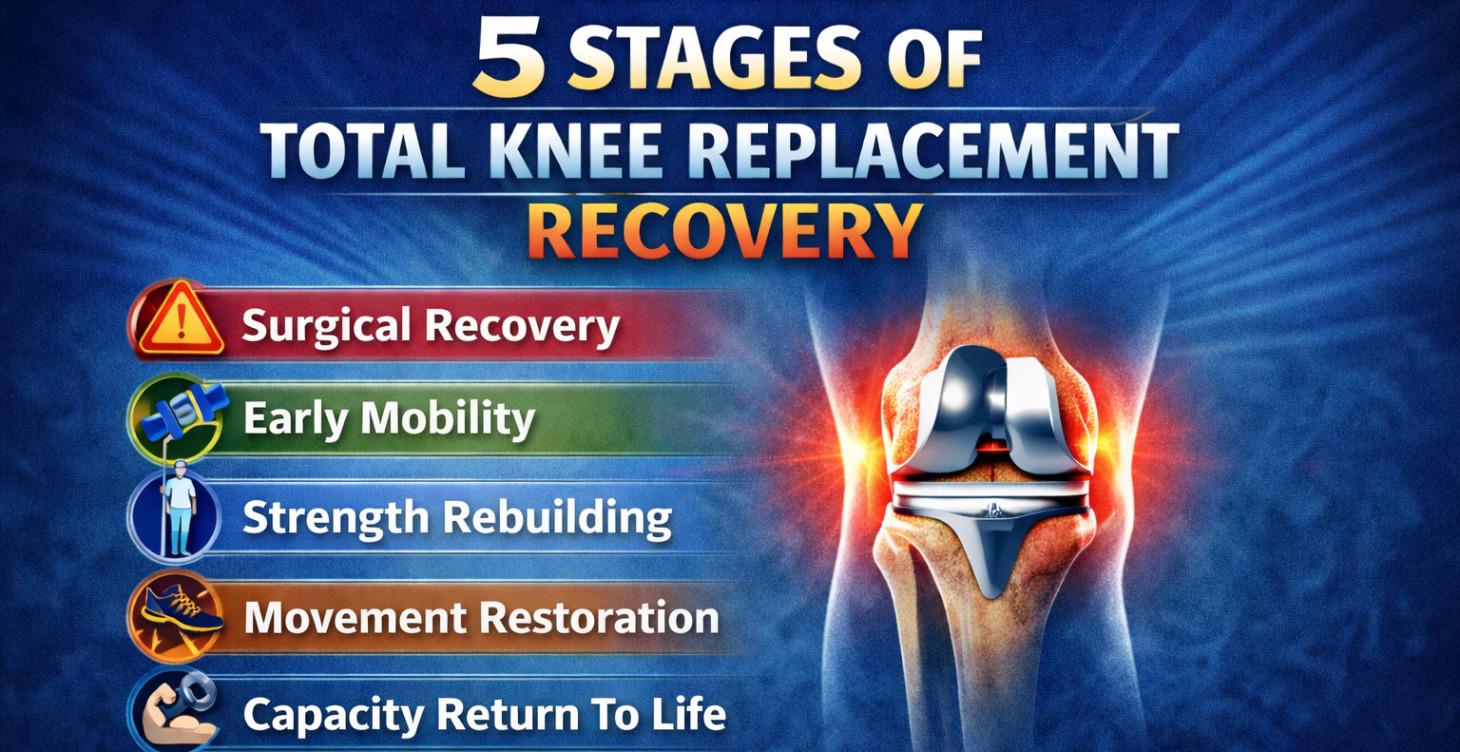 5 STAGES OF
TOTAL KNEE REPLACEMENT
RECOVERY

Surgical Recovery

Early Mobility

Strength Rebuilding

Movement Restoration

Capacity Return To Life